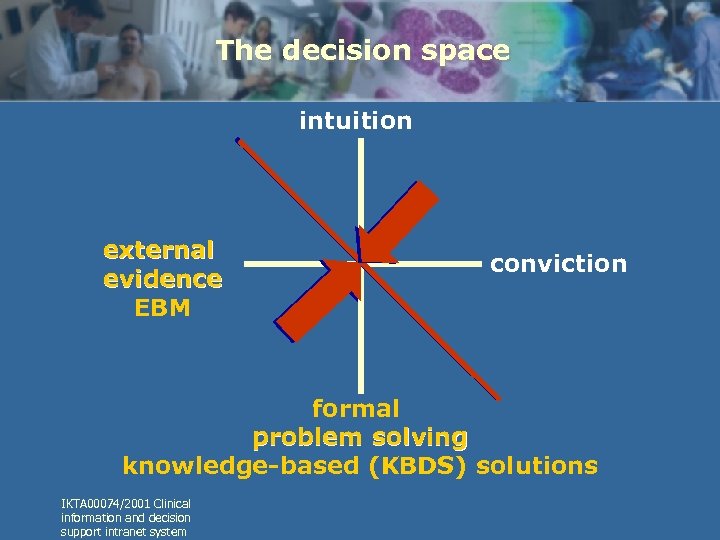 The decision space

intuition

external evidence EBM

conviction

formal problem solving knowledge-based (KBDS) solutions

IKTA00074/2001 Clinical information and decision support intranet system